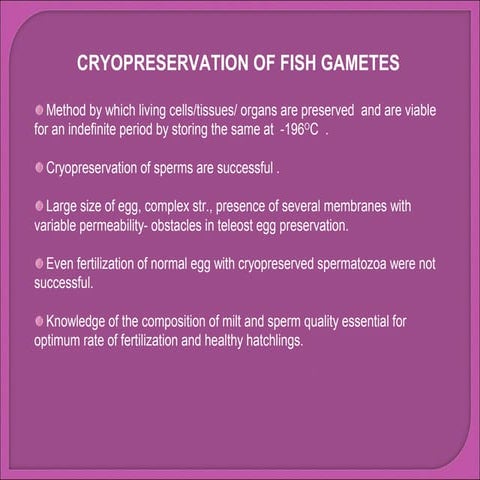 CRYOPRESERVATION OF FISH GAMETES

Method by which living cells/tissues/ organs are preserved and are viable for an indefinite period by storing the same at -196$^{O}$C .

Cryopreservation of sperms are successful .

Large size of egg, complex str., presence of several membranes with variable permeability- obstacles in teleost egg preservation.

Even fertilization of normal egg with cryopreserved spermatozoa were not successful.

Knowledge of the composition of milt and sperm quality essential for optimum rate of fertilization and healthy hatchlings.